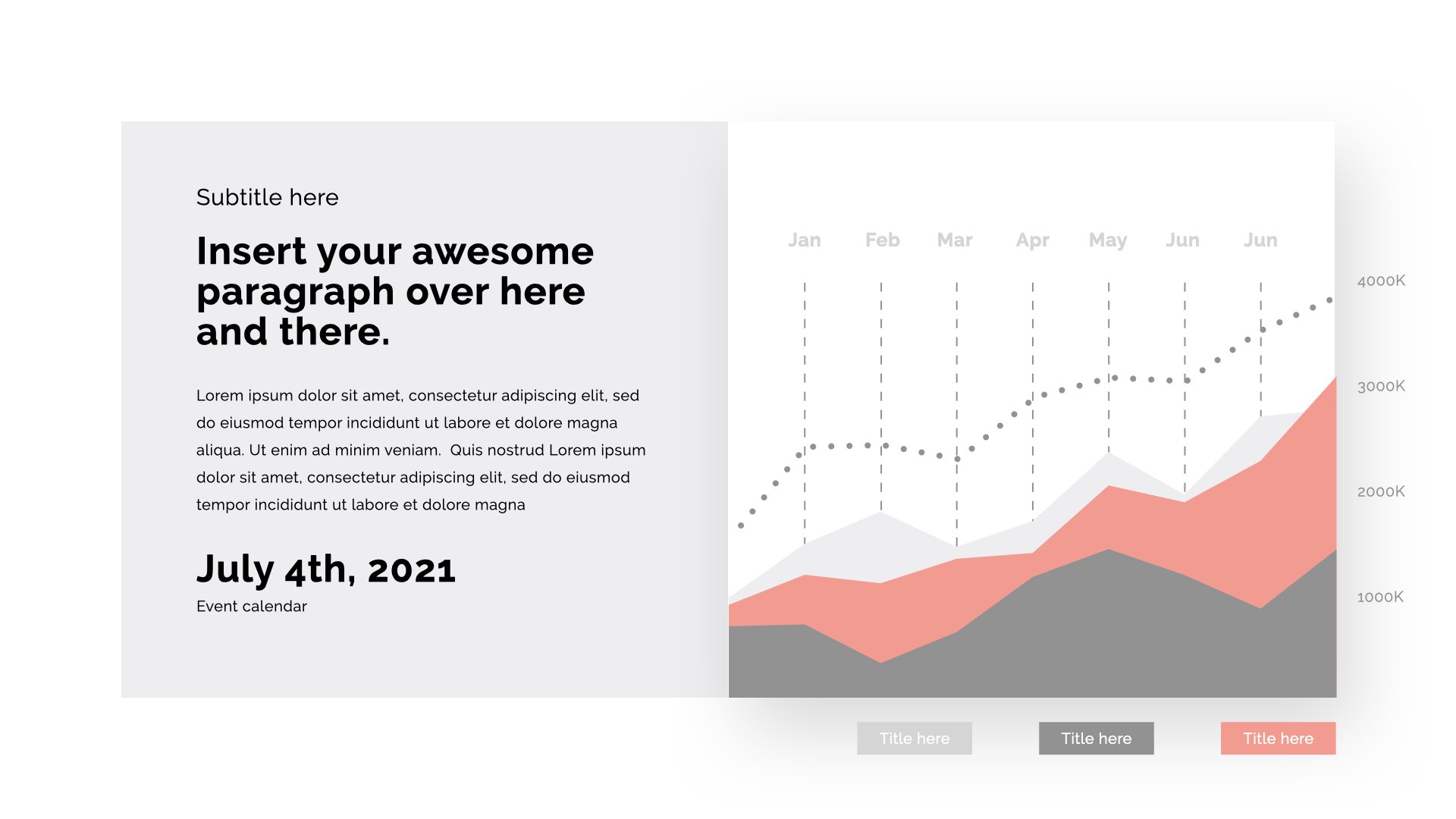 Subtitle here

Insert your awesome paragraph over here and there.

Lorem ipsum dolor sit amet, consectetur adipiscing elit, sed do eiusmod tempor incididunt ut labore et dolore magna aliqua. Ut enim ad minim veniam. Quis nostrud Lorem ipsum dolor sit amet, consectetur adipiscing elit, sed do eiusmod tempor incididunt ut labore et dolore magna

July 4th, 2021
Event calendar

Jan Feb Mar Apr May Jun Jun

4000K
3000K
2000K
1000K

Title here
Title here
Title here